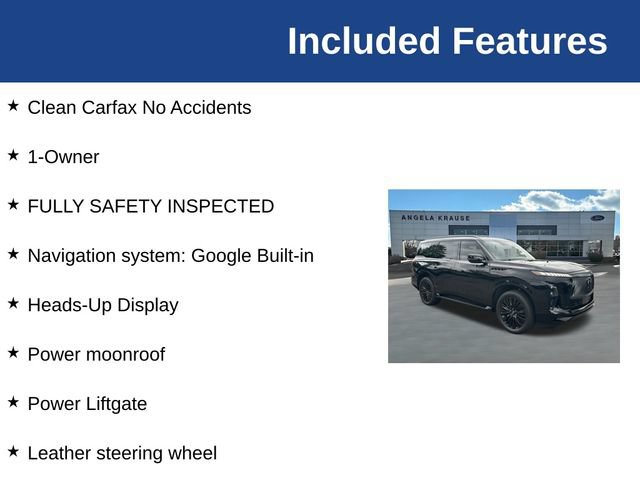 Included Features

★ Clean Carfax No Accidents

★ 1-Owner

★ FULLY SAFETY INSPECTED

★ Navigation system: Google Built-in

★ Heads-Up Display

★ Power moonroof

★ Power Liftgate

★ Leather steering wheel

ANGELA KRAUSE

Ford